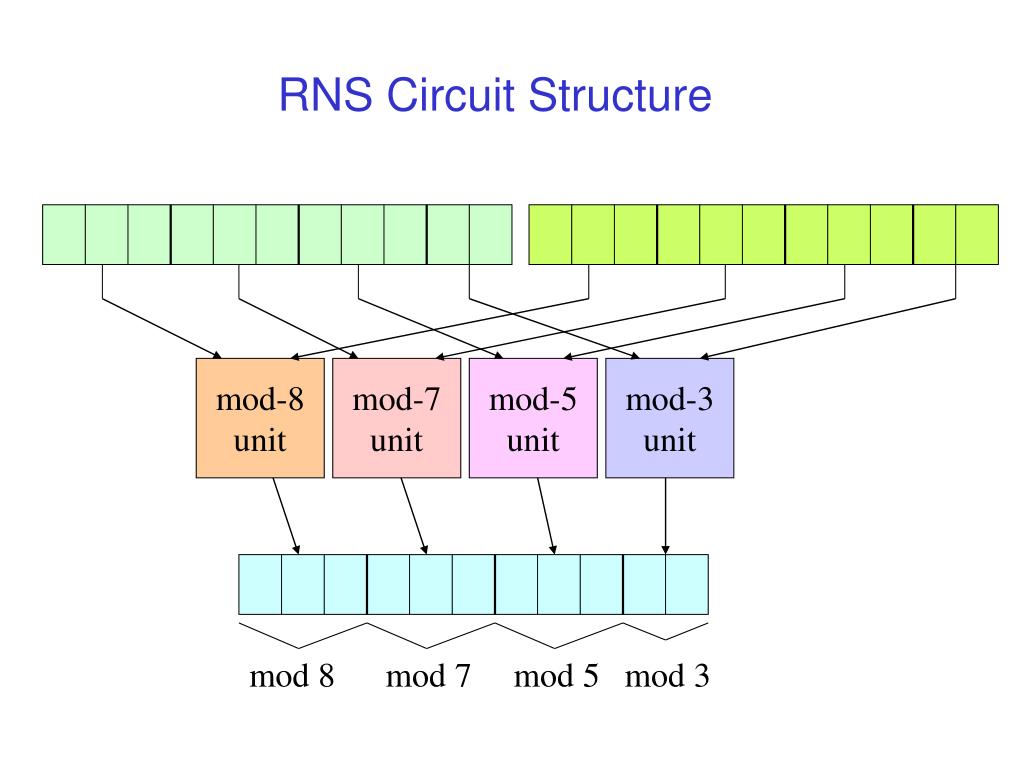 RNS Circuit Structure

mod-8 unit

mod-7 unit

mod-5 unit

mod-3 unit

mod 8 mod 7 mod 5 mod 3